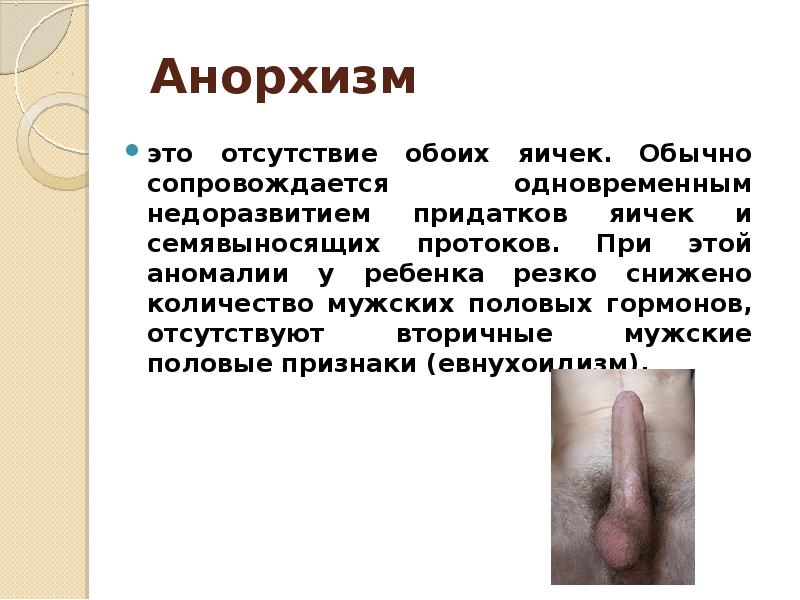 Анорхизм

это отсутствие обоих яичек. Обычно сопровождается одновременным недоразвитием придатков яичек и семявыносящих протоков. При этой аномалии у ребенка резко снижено количество мужских половых гормонов, отсутствуют вторичные мужские половые признаки (евнухоидизм).